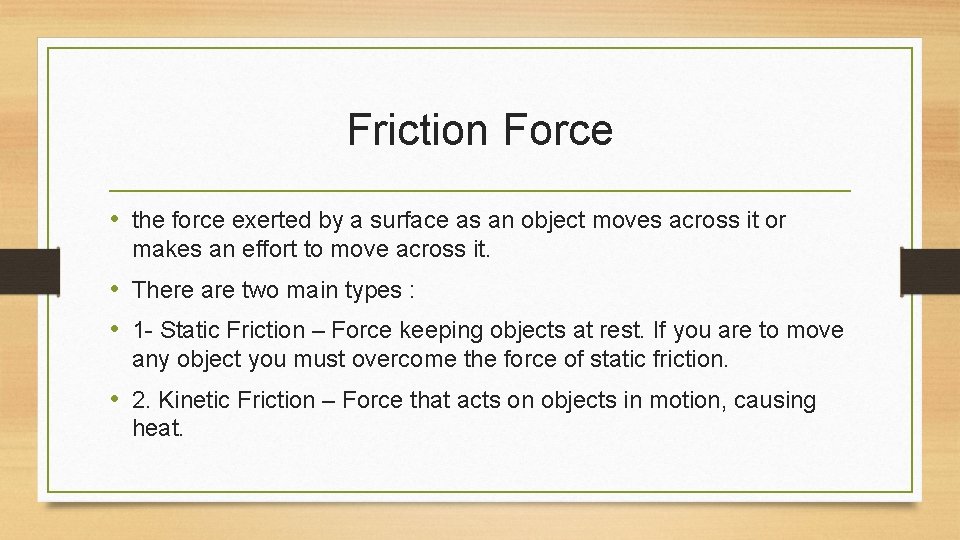 Friction Force

• the force exerted by a surface as an object moves across it or makes an effort to move across it.

• There are two main types :

• 1- Static Friction – Force keeping objects at rest. If you are to move any object you must overcome the force of static friction.

• 2. Kinetic Friction – Force that acts on objects in motion, causing heat.